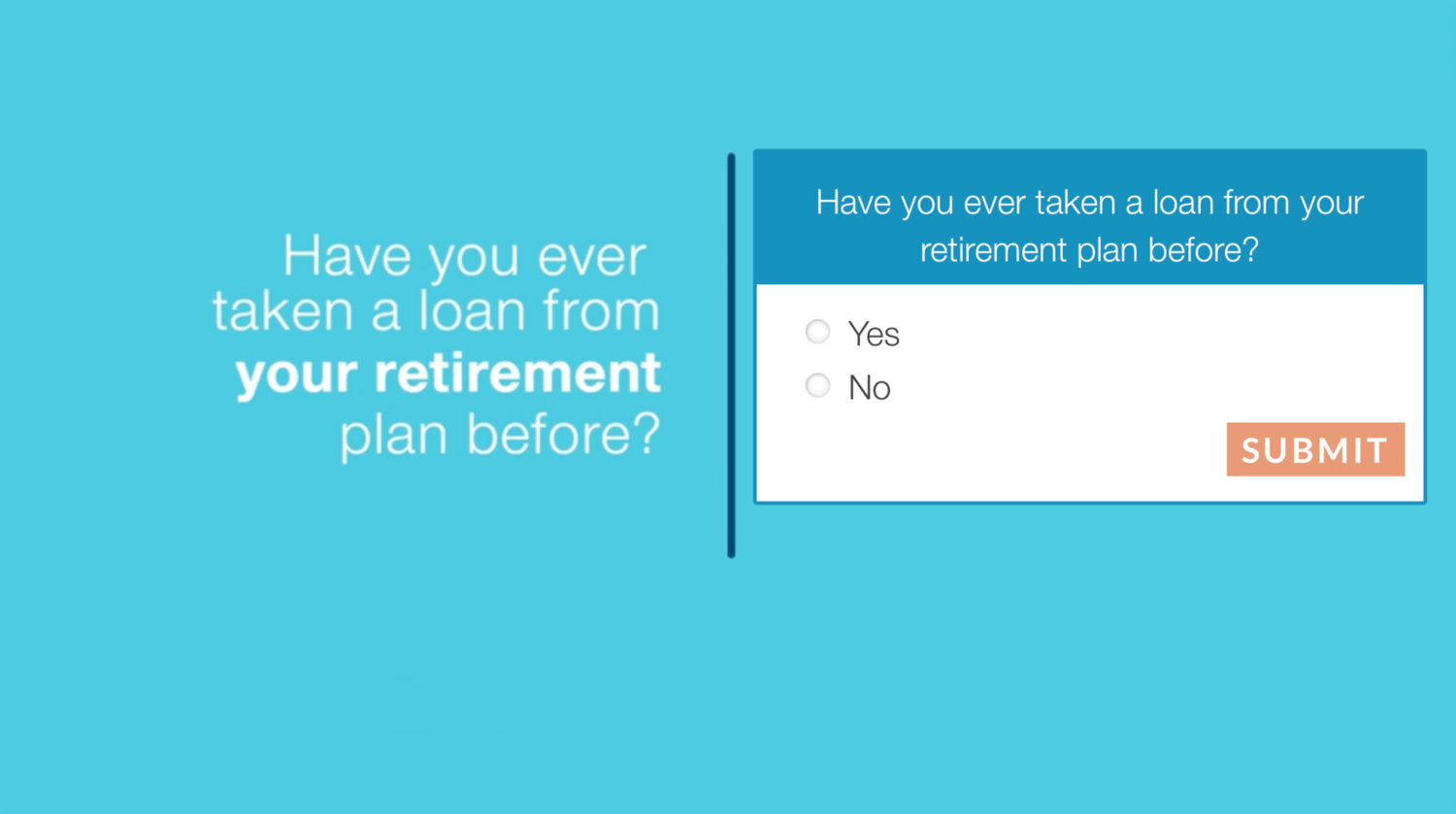 Have you ever taken a loan from your retirement plan before?

Have you ever taken a loan from your retirement plan before?

Yes

No

SUBMIT